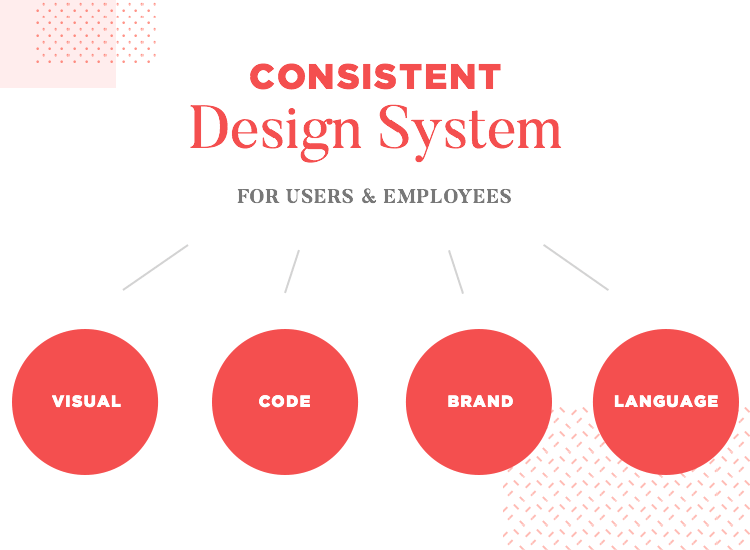 CONSISTENT
Design System

FOR USERS & EMPLOYEES

VISUAL

CODE

BRAND

LANGUAGE